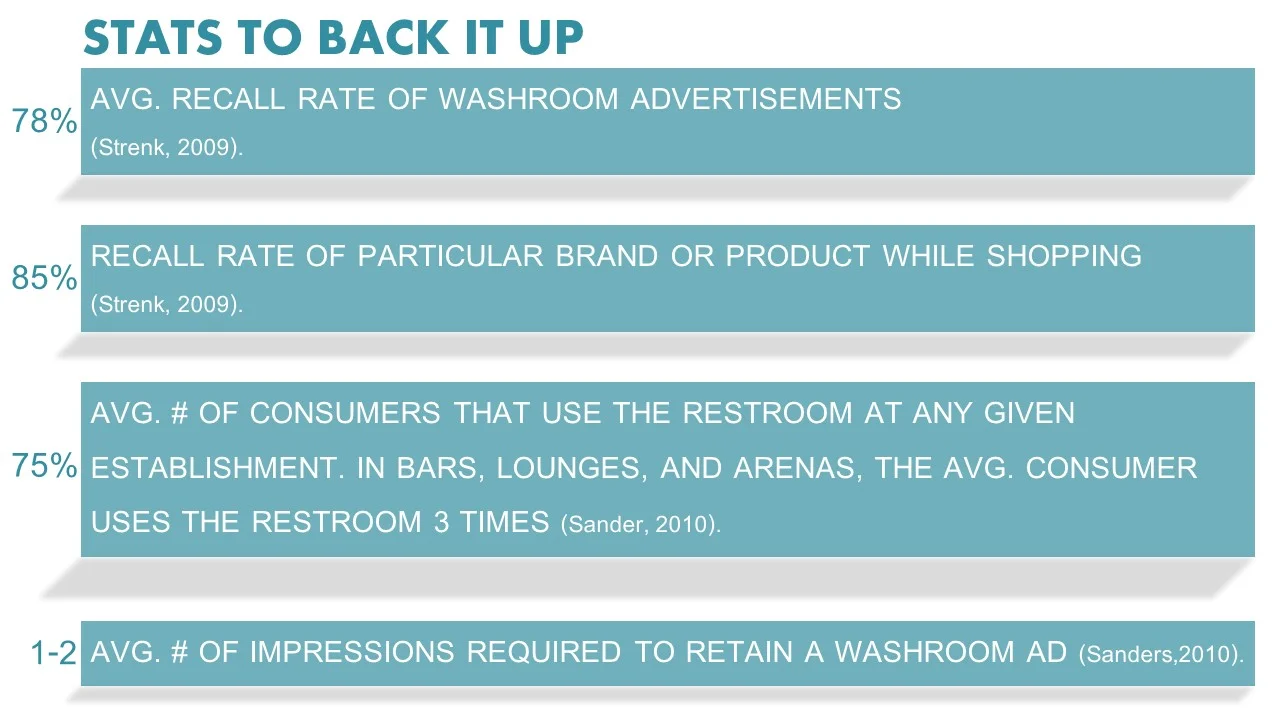 STATS TO BACK IT UP

78% AVG. RECALL RATE OF WASHROOM ADVERTISEMENTS (Strenk, 2009).

85% RECALL RATE OF PARTICULAR BRAND OR PRODUCT WHILE SHOPPING (Strenk, 2009).

75% AVG. # OF CONSUMERS THAT USE THE RESTROOM AT ANY GIVEN ESTABLISHMENT. IN BARS, LOUNGES, AND ARENAS, THE AVG. CONSUMER USES THE RESTROOM 3 TIMES (Sander, 2010).

1-2 AVG. # OF IMPRESSIONS REQUIRED TO RETAIN A WASHROOM AD (Sanders,2010).